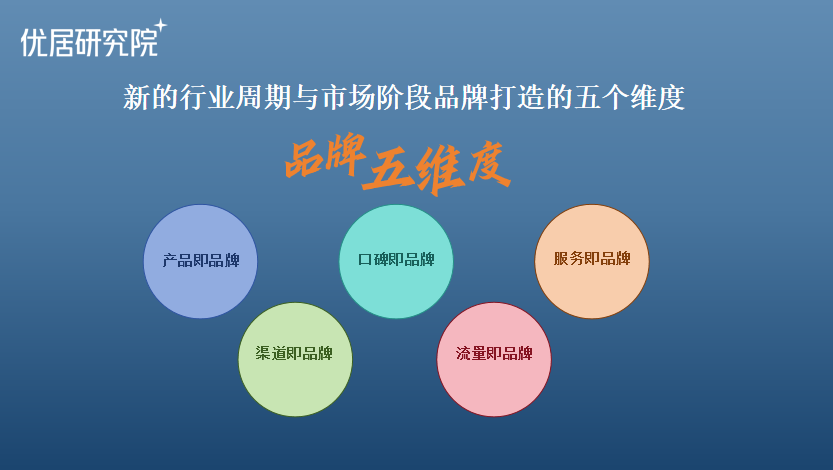 优居研究院

新的行业周期与市场阶段品牌打造的五个维度

品牌五维度

产品即品牌

口碑即品牌

服务即品牌

渠道即品牌

流量即品牌